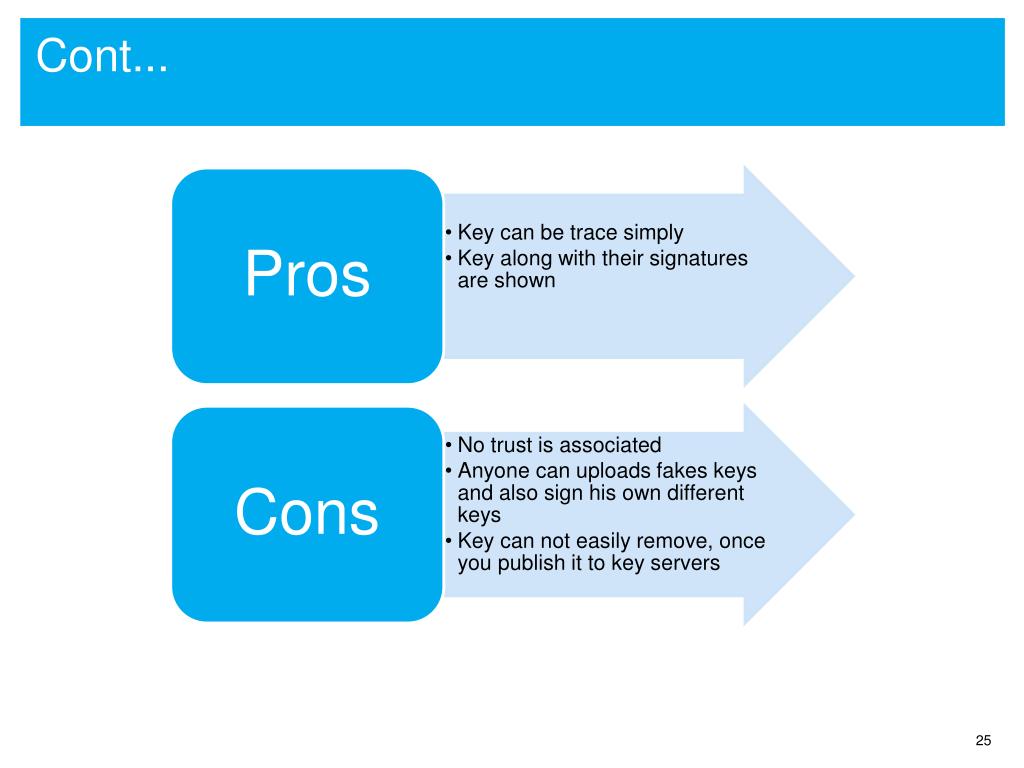 Cont...

Pros

• Key can be trace simply
• Key along with their signatures are shown

Cons

• No trust is associated
• Anyone can uploads fakes keys and also sign his own different keys
• Key can not easily remove, once you publish it to key servers

25